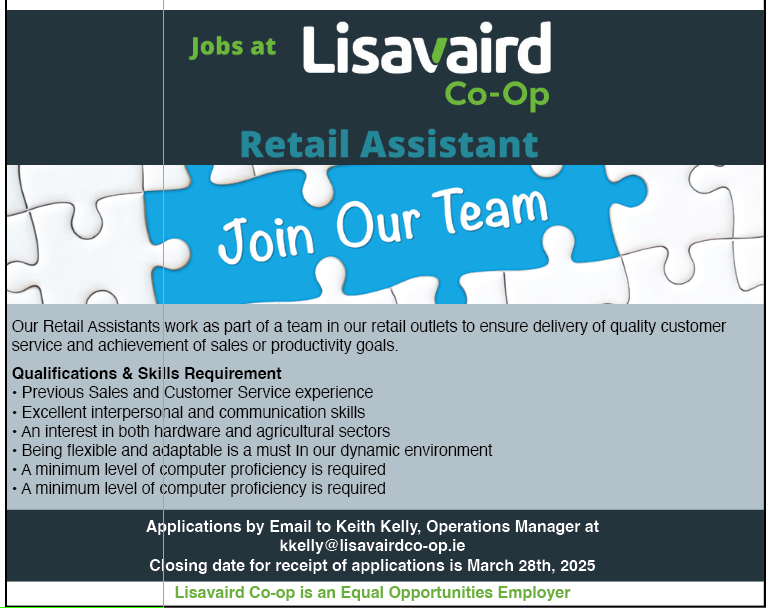 Jobs at Lisavaird Co-Op

Retail Assistant

Join Our Team

Our Retail Assistants work as part of a team in our retail outlets to ensure delivery of quality customer service and achievement of sales or productivity goals.

Qualifications & Skills Requirement
• Previous Sales and Customer Service experience
• Excellent interpersonal and communication skills
• An interest in both hardware and agricultural sectors
• Being flexible and adaptable is a must in our dynamic environment
• A minimum level of computer proficiency is required
• A minimum level of computer proficiency is required

Applications by Email to Keith Kelly, Operations Manager at kkelly@lisavairdco-op.ie
Closing date for receipt of applications is March 28th, 2025

Lisavaird Co-op is an Equal Opportunities Employer